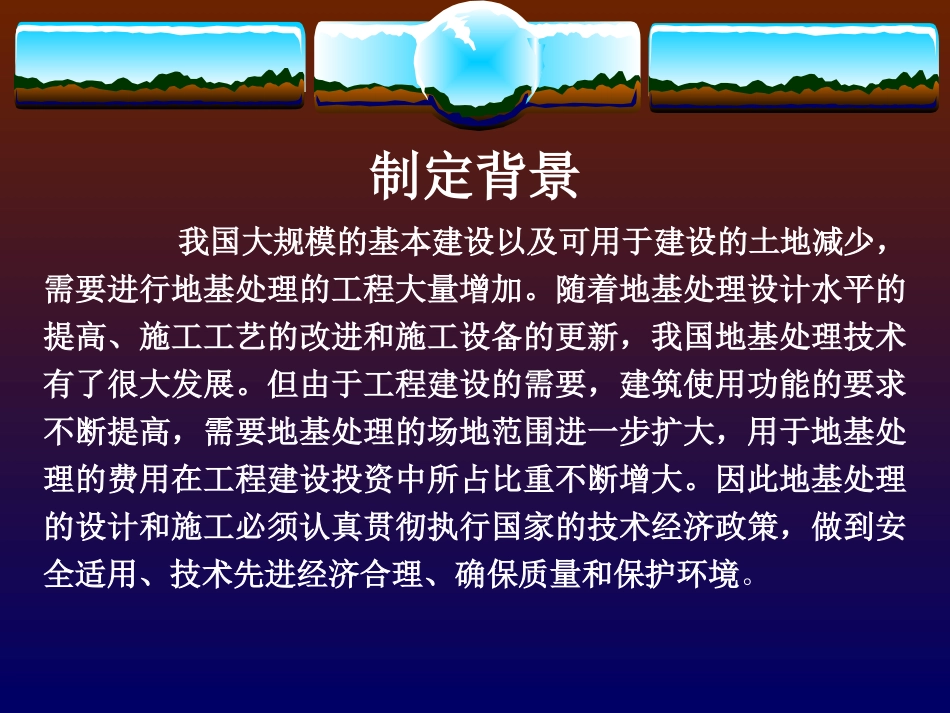 制定背景

我国大规模的基本建设以及可用于建设的土地减少，需要进行地基处理的工程大量增加。随着地基处理设计水平的提高、施工工艺的改进和施工设备的更新，我国地基处理技术有了很大发展。但由于工程建设的需要，建筑使用功能的要求不断提高，需要地基处理的场地范围进一步扩大，用于地基处理的费用在工程建设投资中所占比重不断增大。因此地基处理的设计和施工必须认真贯彻执行国家的技术经济政策，做到安全适用、技术先进经济合理、确保质量和保护环境。